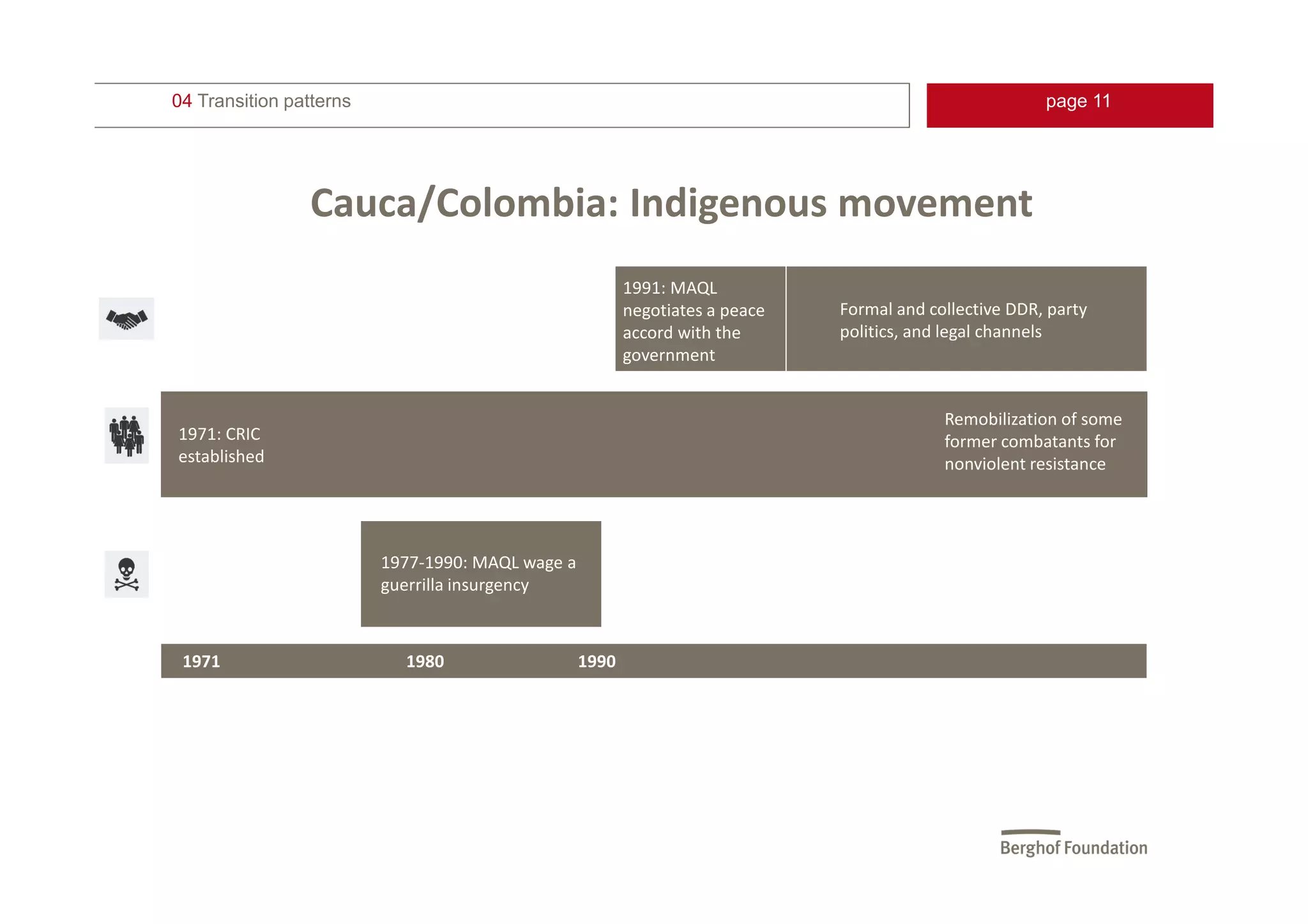 04 Transition patterns

page 11

Cauca/Colombia: Indigenous movement

1991: MAQL negotiates a peace accord with the government

Formal and collective DDR, party politics, and legal channels

1971: CRIC established

Remobilization of some former combatants for nonviolent resistance

1977-1990: MAQL wage a guerrilla insurgency

1971 1980 1990

Berghof Foundation